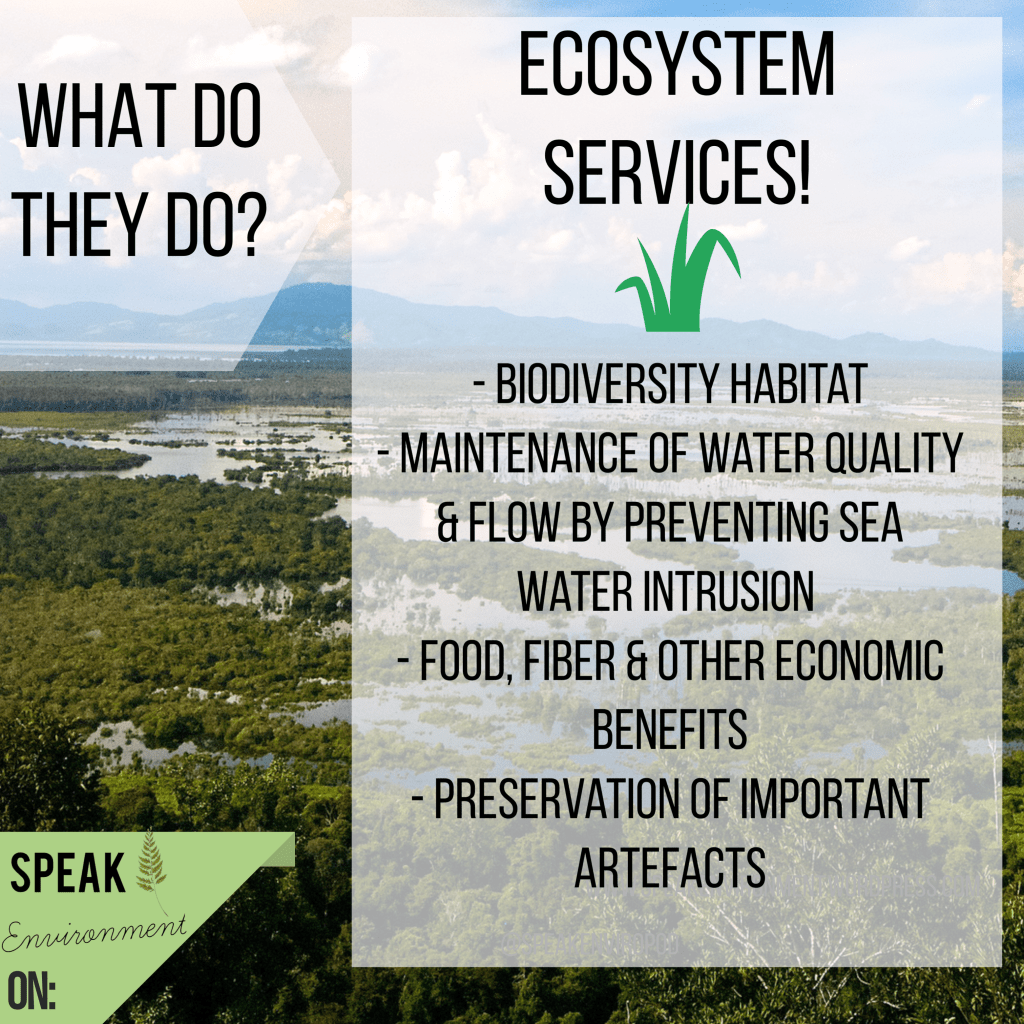 WHAT DO THEY DO?

ECOSYSTEM SERVICES!

- BIODIVERSITY HABITAT
- MAINTENANCE OF WATER QUALITY & FLOW BY PREVENTING SEA WATER INTRUSION
- FOOD, FIBER & OTHER ECONOMIC BENEFITS
- PRESERVATION OF IMPORTANT ARTEFACTS

SPEAK
Environment
ON: